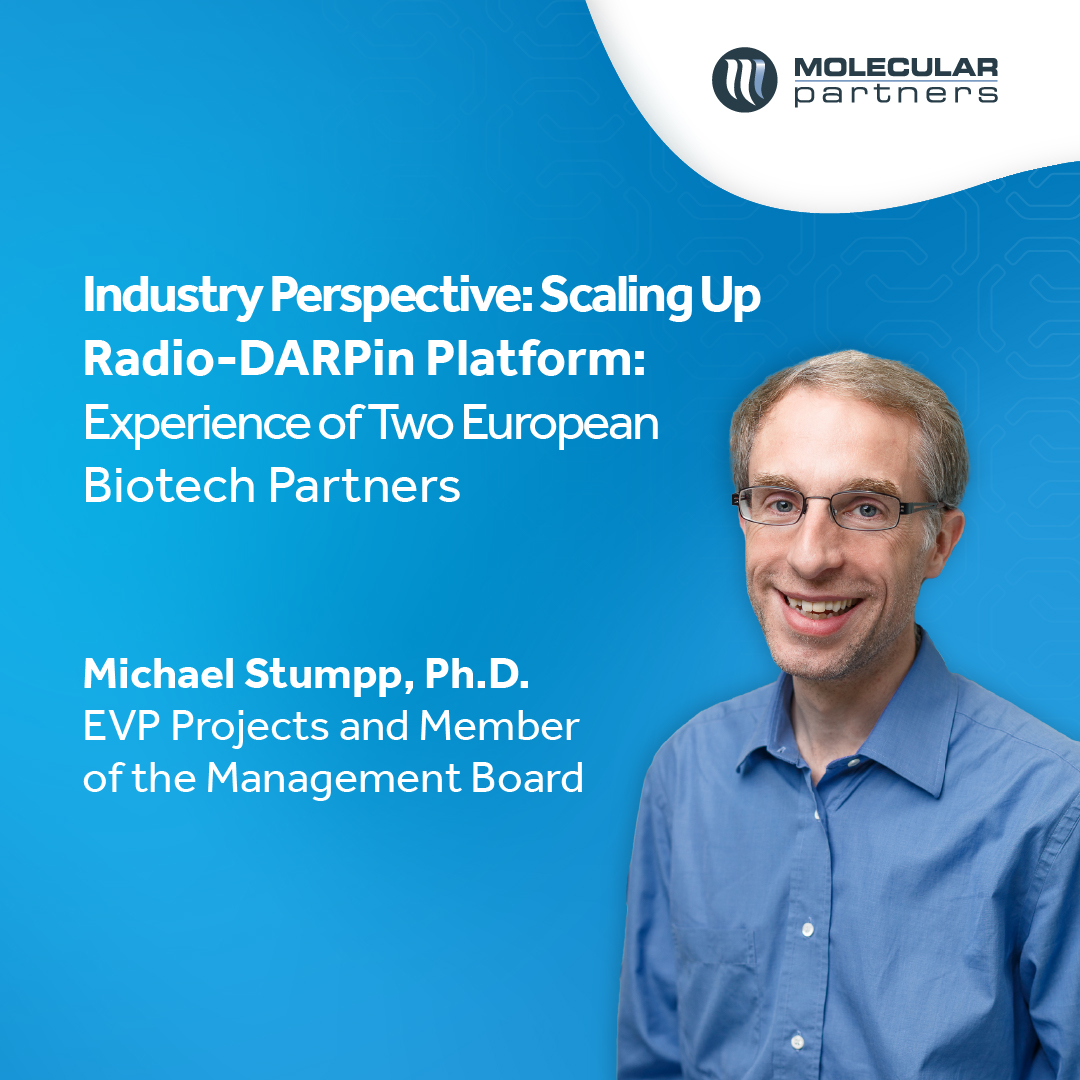 MOLECULAR partners

Industry Perspective: Scaling Up Radio-DARPin Platform: Experience of Two European Biotech Partners

Michael Stumpp, Ph.D.
EVP Projects and Member of the Management Board